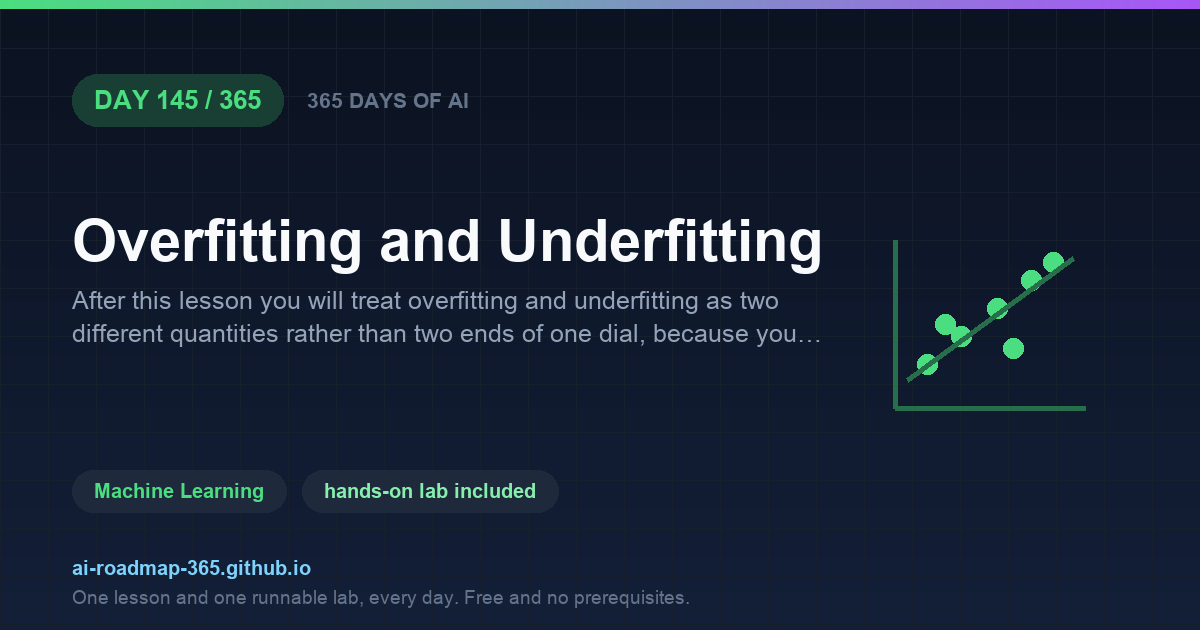 DAY 145 / 365

365 DAYS OF AI

Overfitting and Underfitting

After this lesson you will treat overfitting and underfitting as two different quantities rather than two ends of one dial, because you…

Machine Learning

hands-on lab included

ai-roadmap-365.github.io

One lesson and one runnable lab, every day. Free and no prerequisites.